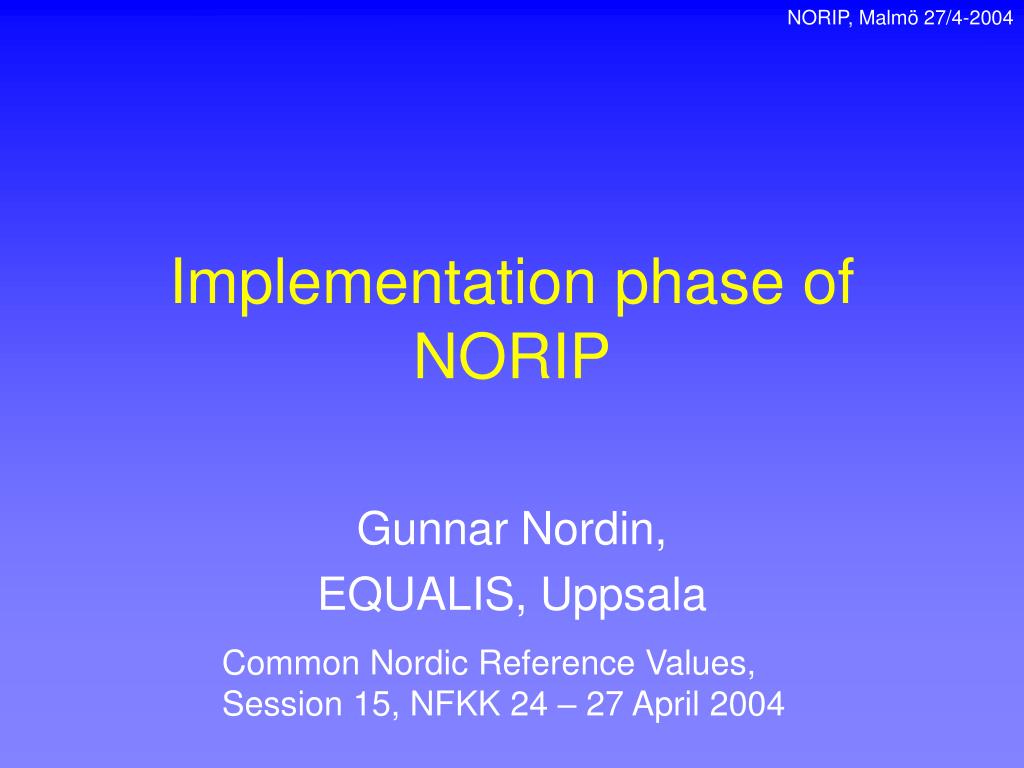 NORIP, Malmö 27/4-2004

Implementation phase of NORIP

Gunnar Nordin,
EQUALIS, Uppsala

Common Nordic Reference Values,
Session 15, NFKK 24 – 27 April 2004